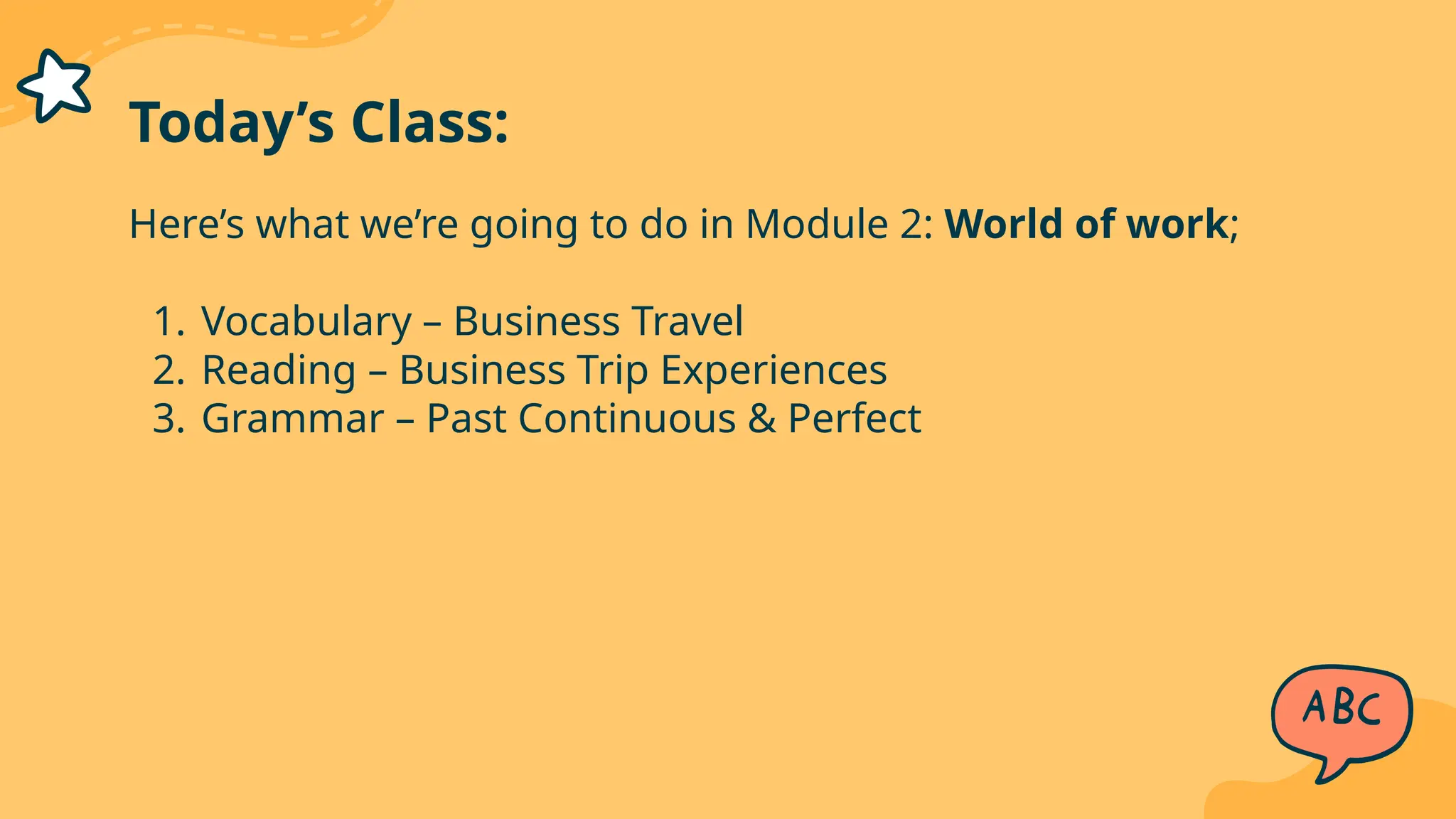 Today’s Class:

Here’s what we’re going to do in Module 2: World of work;

1. Vocabulary – Business Travel
2. Reading – Business Trip Experiences
3. Grammar – Past Continuous & Perfect

ABC